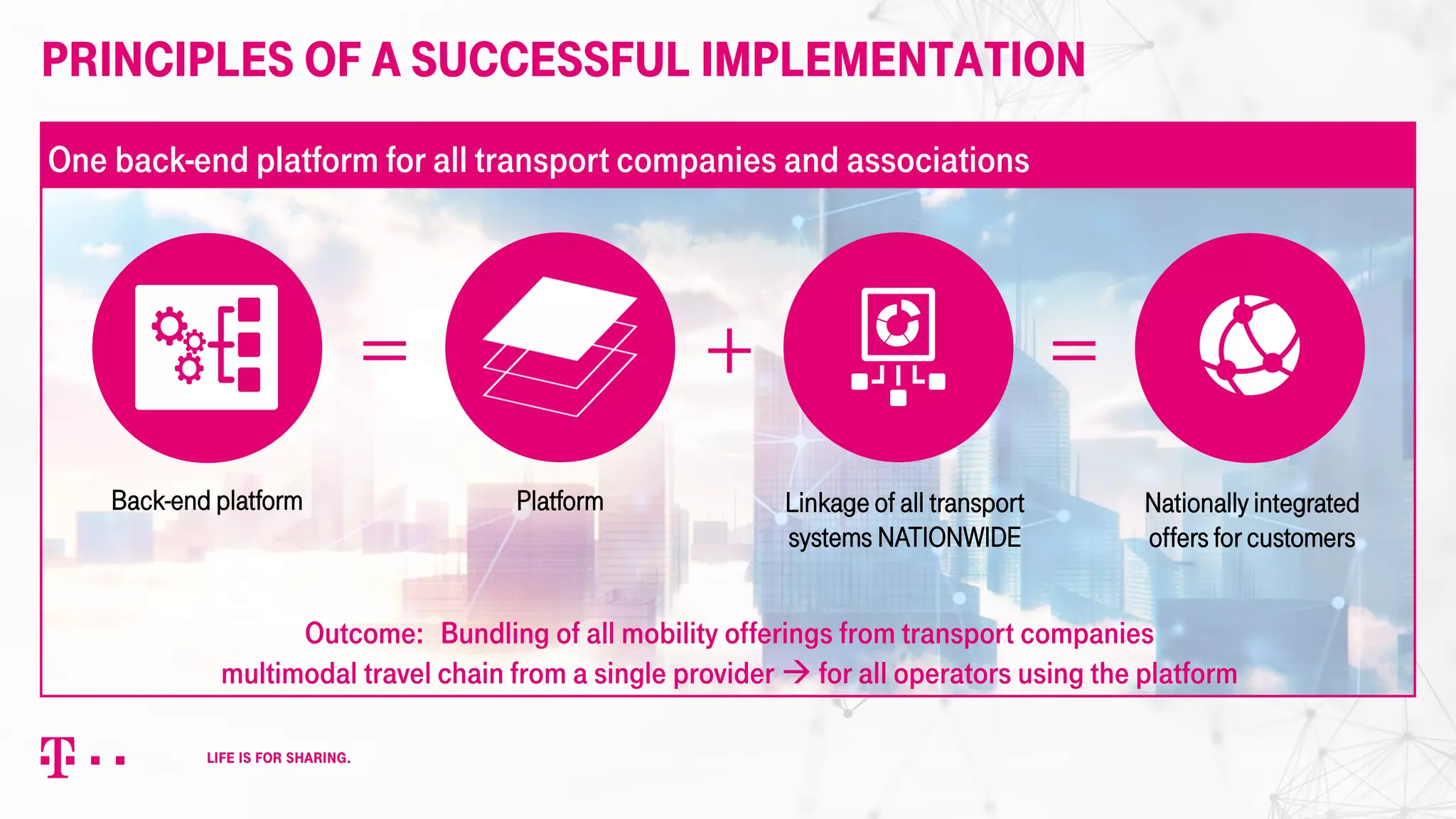 PRINCIPLES OF A SUCCESSFUL IMPLEMENTATION

One back-end platform for all transport companies and associations

Back-end platform = Platform + Linkage of all transport systems NATIONWIDE = Nationally integrated offers for customers

Outcome: Bundling of all mobility offerings from transport companies
multimodal travel chain from a single provider → for all operators using the platform

T · ·

LIFE IS FOR SHARING.